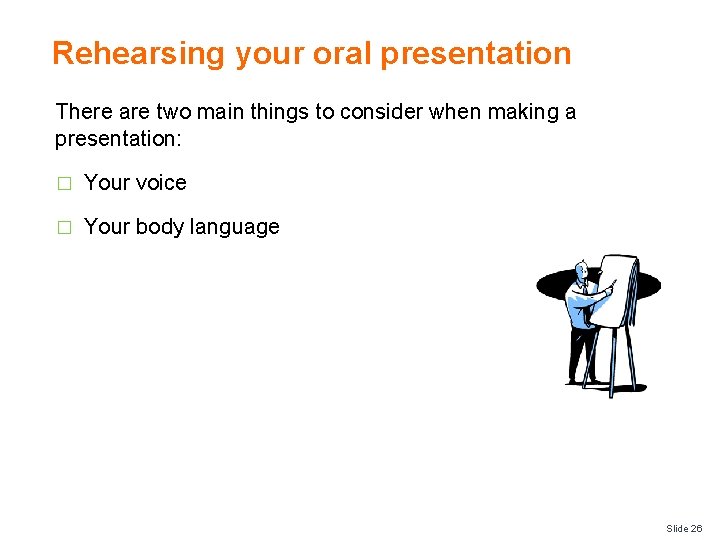 Rehearsing your oral presentation

There are two main things to consider when making a presentation:

□ Your voice

□ Your body language

Slide 26